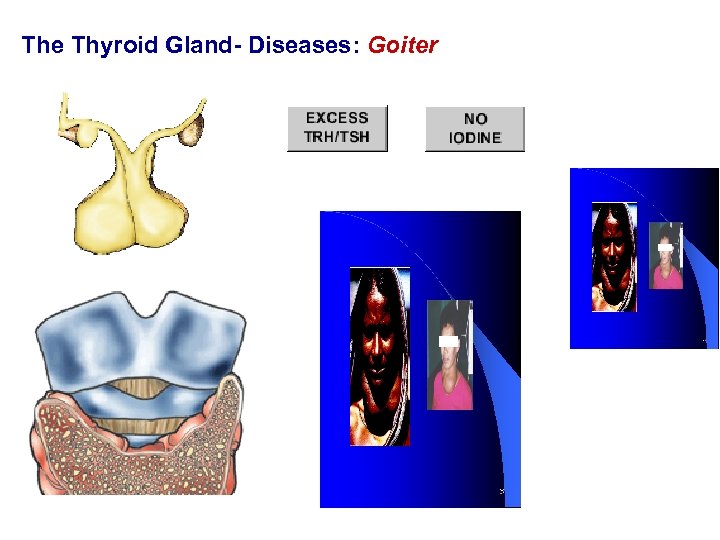 The Thyroid Gland- Diseases: Goiter

EXCESS TRH/TSH

NO IODINE